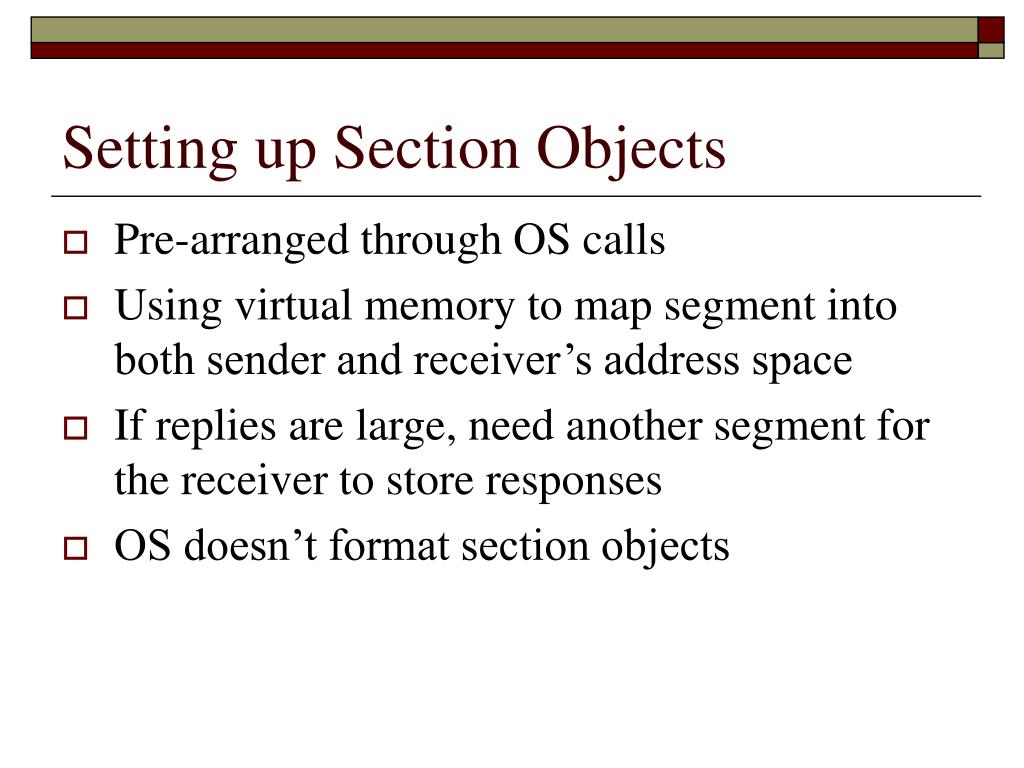 Setting up Section Objects

Pre-arranged through OS calls

Using virtual memory to map segment into both sender and receiver’s address space

If replies are large, need another segment for the receiver to store responses

OS doesn’t format section objects